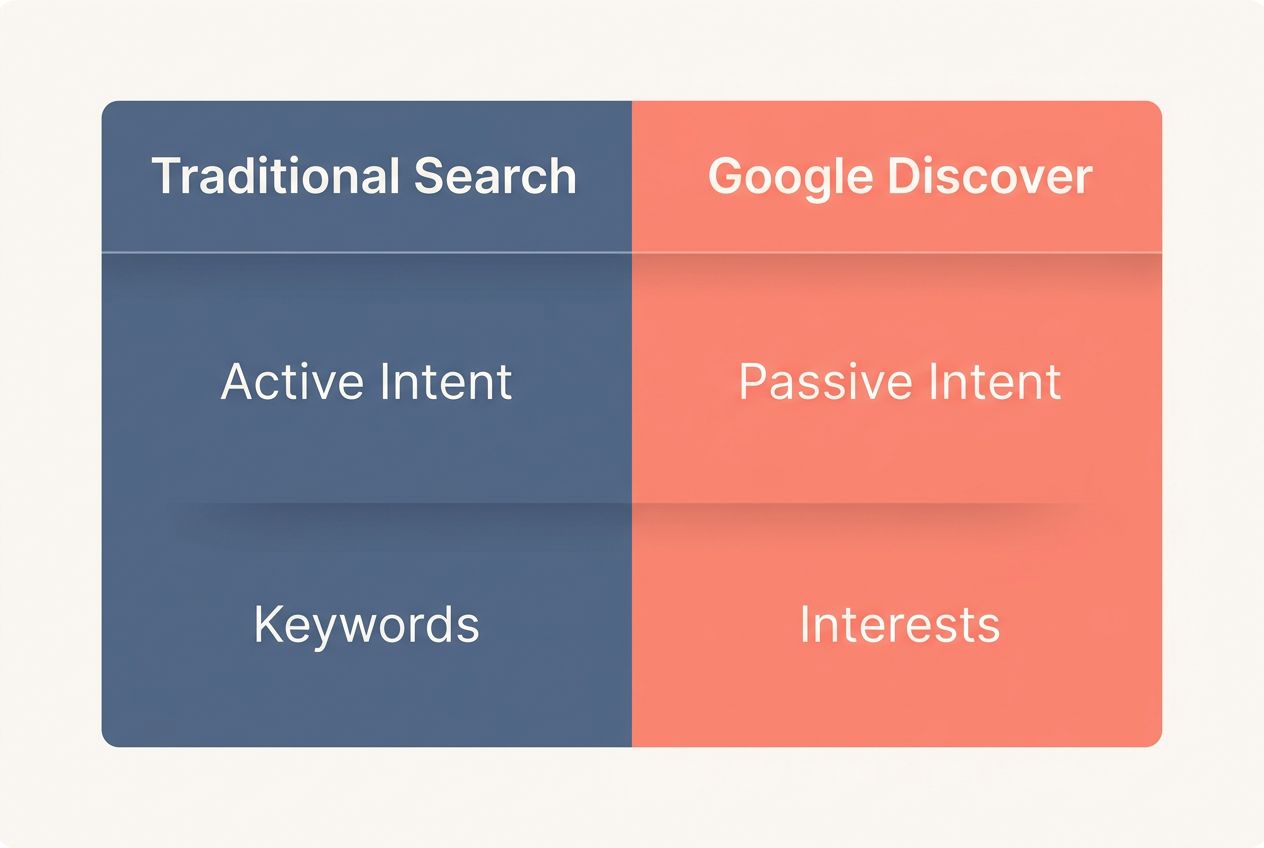 | Traditional Search | Google Discover |
|---|---|
| Active Intent | Passive Intent |
| Keywords | Interests |